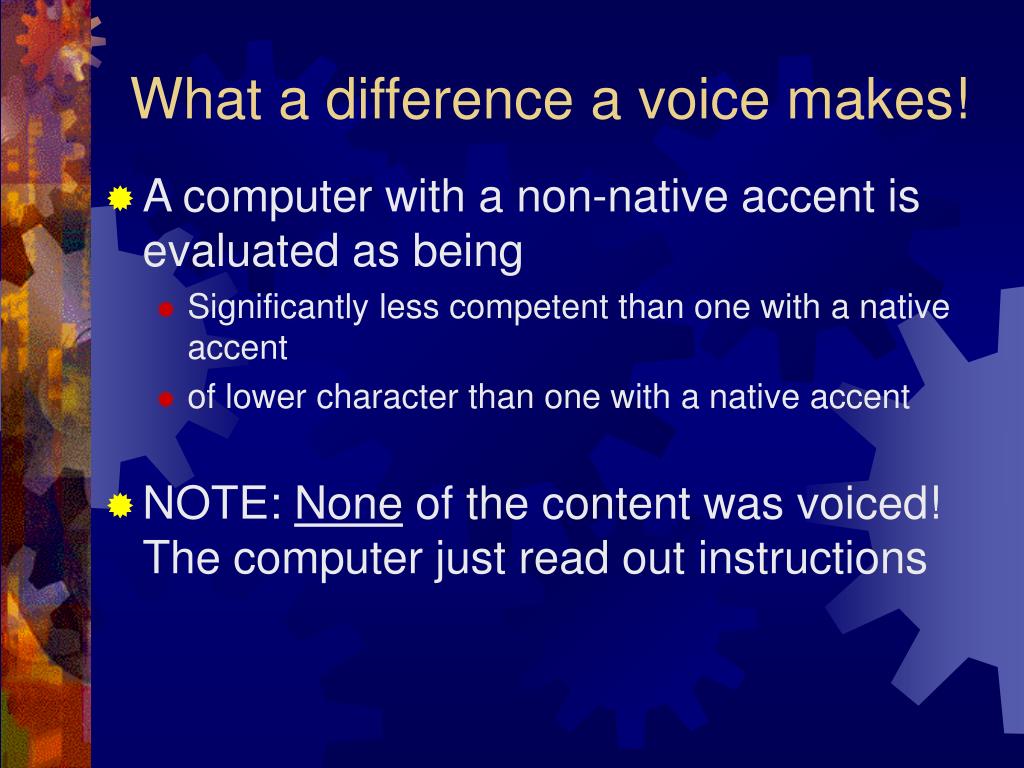 What a difference a voice makes!

A computer with a non-native accent is evaluated as being

Significantly less competent than one with a native accent

of lower character than one with a native accent

NOTE: None of the content was voiced! The computer just read out instructions